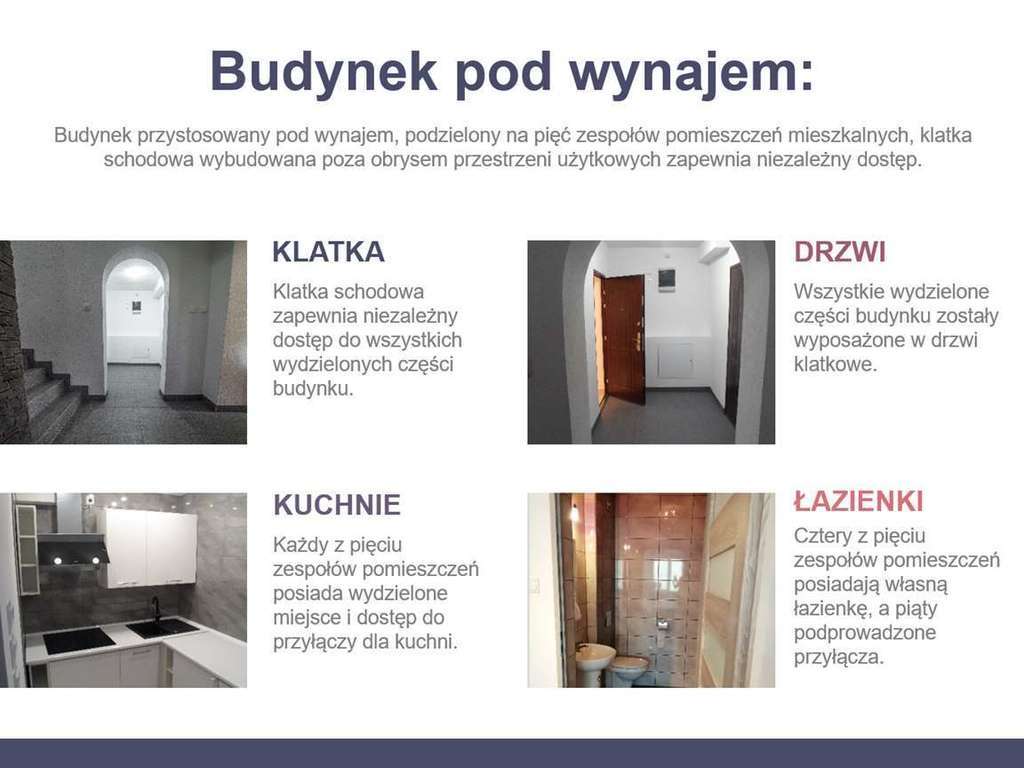 Budynek pod wynajem:

Budynek przystosowany pod wynajem, podzielony na pięć zespołów pomieszczeń mieszkalnych, klatka schodowa wybudowana poza obrysem przestrzeni użytkowych zapewnia niezależny dostęp.

KLATKA

Klatka schodowa zapewnia niezależny dostęp do wszystkich wydzielonych części budynku.

DRZWI

Wszystkie wydzielone części budynku zostały wyposażone w drzwi klatkowe.

KUCHNIE

Każdy z pięciu zespołów pomieszczeń posiada wydzielone miejsce i dostęp do przyłączy dla kuchni.

ŁAZIENKI

Cztery z pięciu zespołów pomieszczeń posiadają własną łazienkę, a piąty podprowadzone przyłącza.